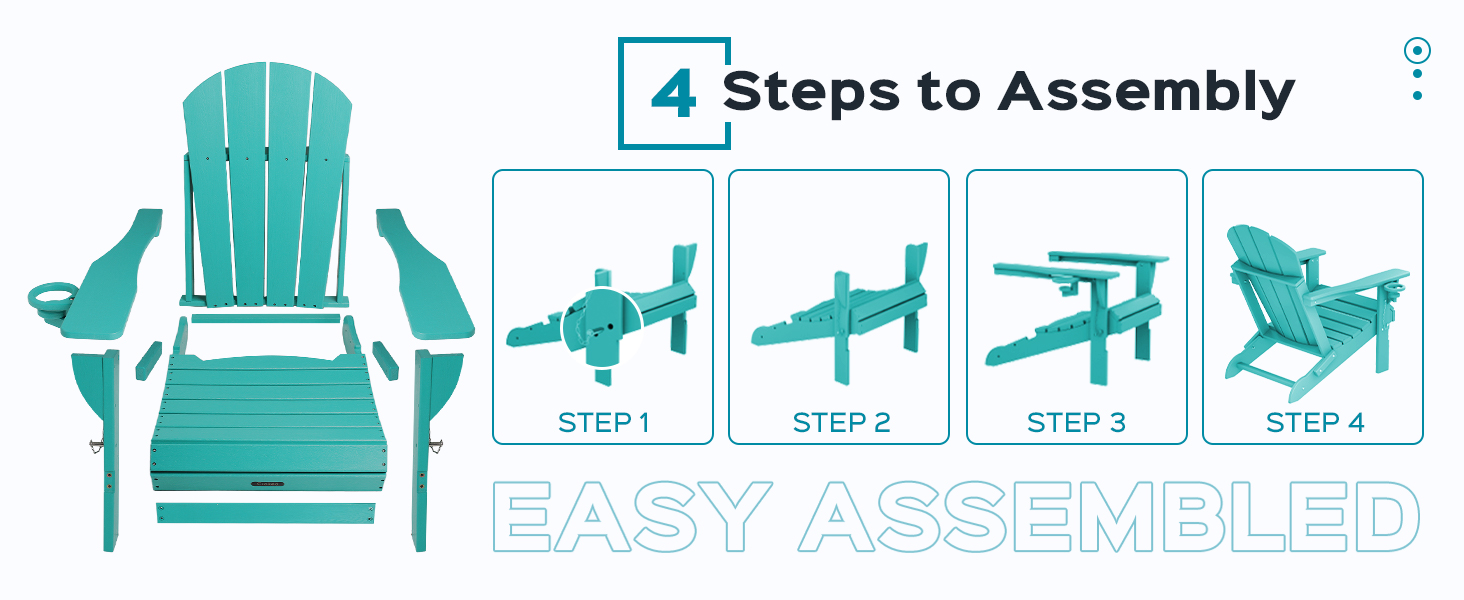 4 Steps to Assembly

STEP 1

STEP 2

STEP 3

STEP 4

EASY ASSEMBLED